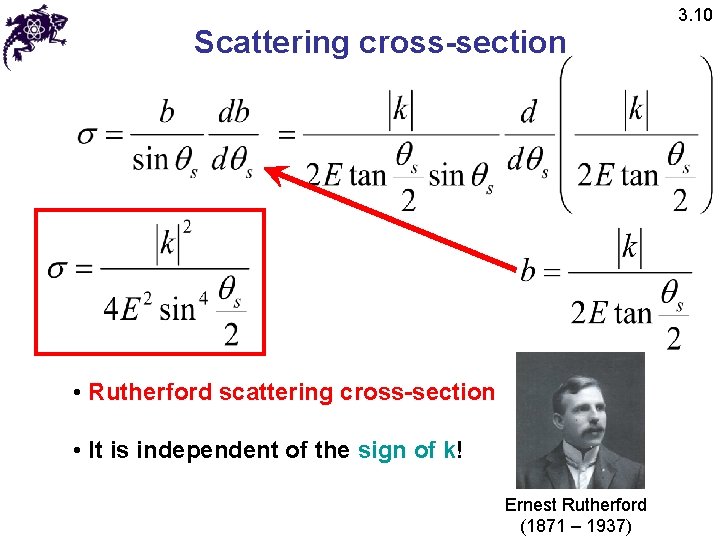 3.10

Scattering cross-section

$\sigma = \frac{b}{\sin\theta_s}\frac{db}{d\theta_s} = \frac{|k|}{2E\tan\frac{\theta_s}{2}\sin\theta_s}\frac{d}{d\theta_s}\left(\frac{|k|}{2E\tan\frac{\theta_s}{2}}\right)$

$\sigma = \frac{|k|^2}{4E^2\sin^4\frac{\theta_s}{2}}$

$b = \frac{|k|}{2E\tan\frac{\theta_s}{2}}$

• Rutherford scattering cross-section

• It is independent of the sign of k!

Ernest Rutherford
(1871 – 1937)